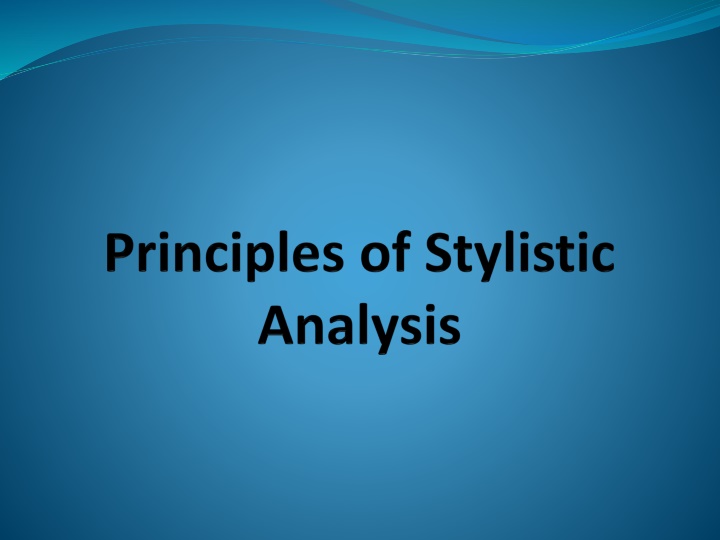 Principles of Stylistic Analysis